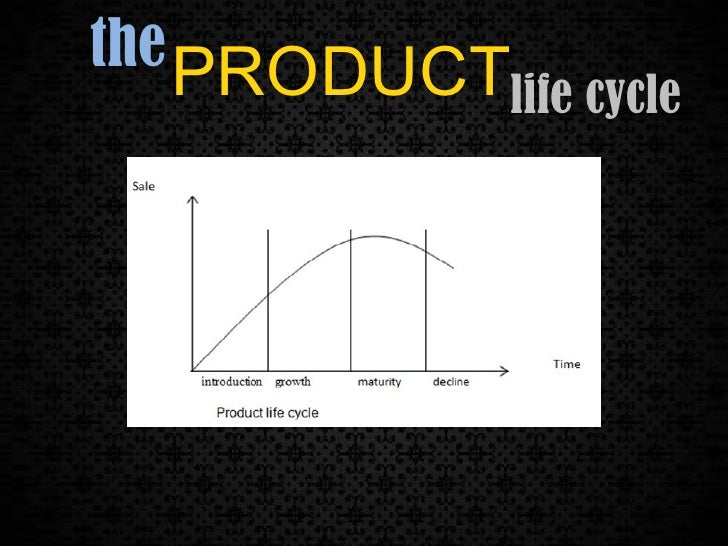 the PRODUCT life cycle

Sale

Time

introduction growth maturity decline

Product life cycle